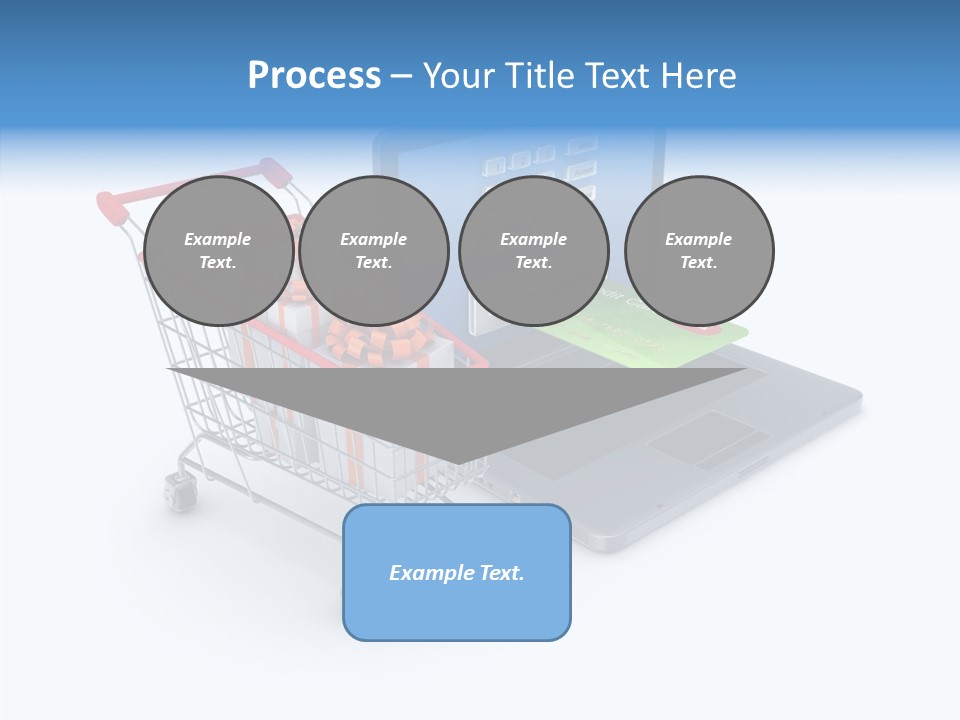 Process – Your Title Text Here

Example Text.

Example Text.

Example Text.

Example Text.

Example Text.